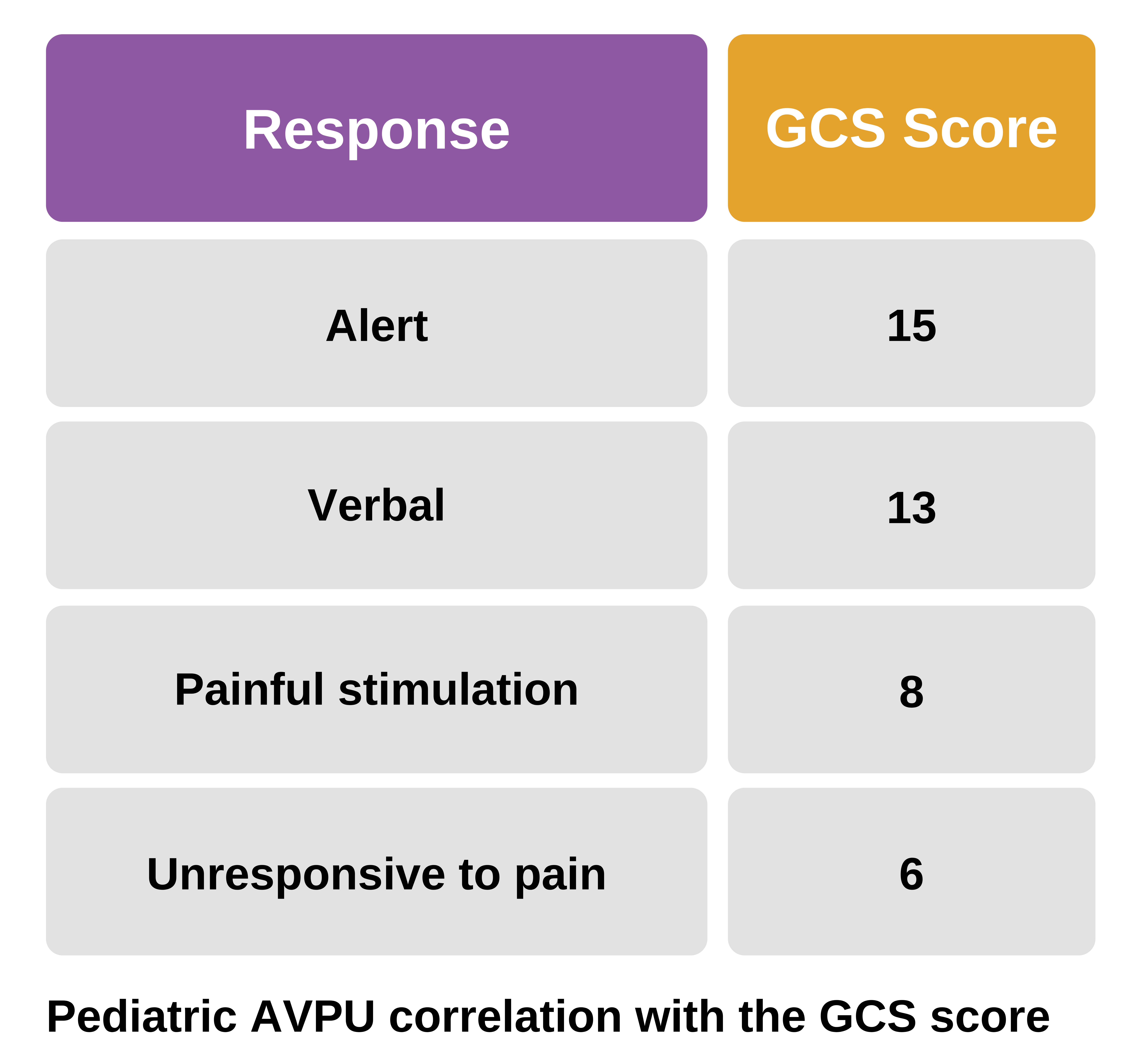 | Response | GCS Score |
|---|---|
| Alert | 15 |
| Verbal | 13 |
| Painful stimulation | 8 |
| Unresponsive to pain | 6 |

Pediatric AVPU correlation with the GCS score